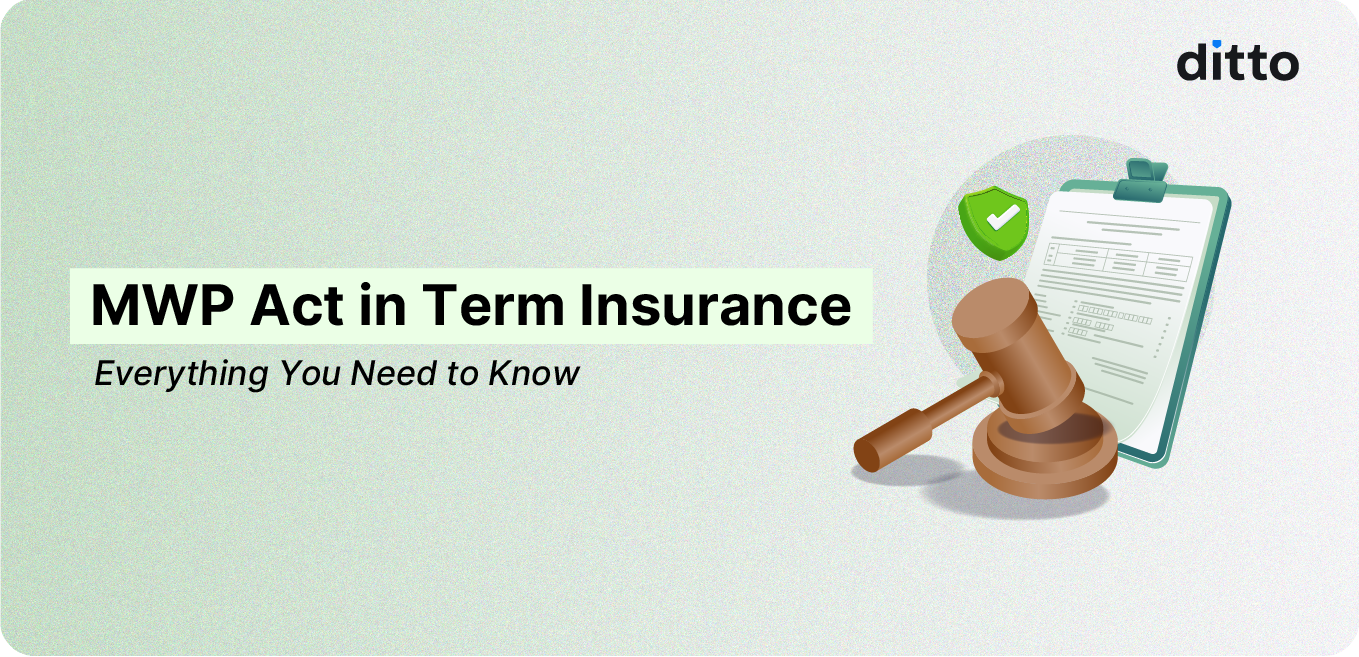 ditto

MWP Act in Term Insurance

Everything You Need to Know